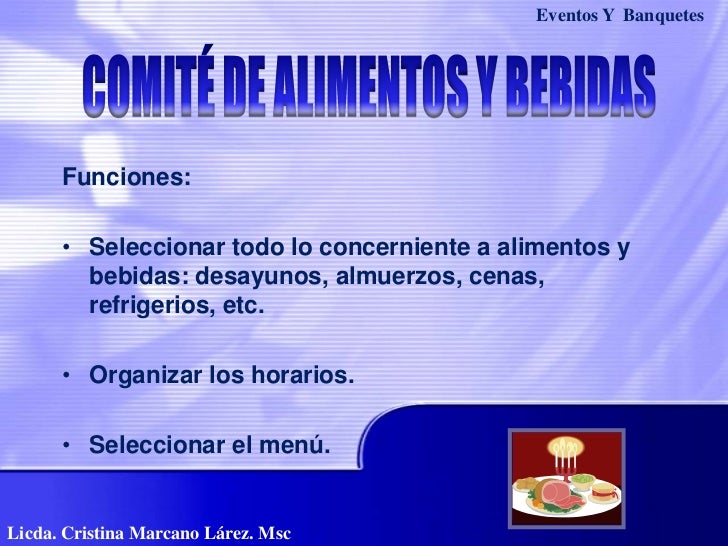 Eventos Y Banquetes

COMITÉ DE ALIMENTOS Y BEBIDAS

Funciones:

• Seleccionar todo lo concerniente a alimentos y bebidas: desayunos, almuerzos, cenas, refrigerios, etc.

• Organizar los horarios.

• Seleccionar el menú.

Licda. Cristina Marcano Lárez. Msc